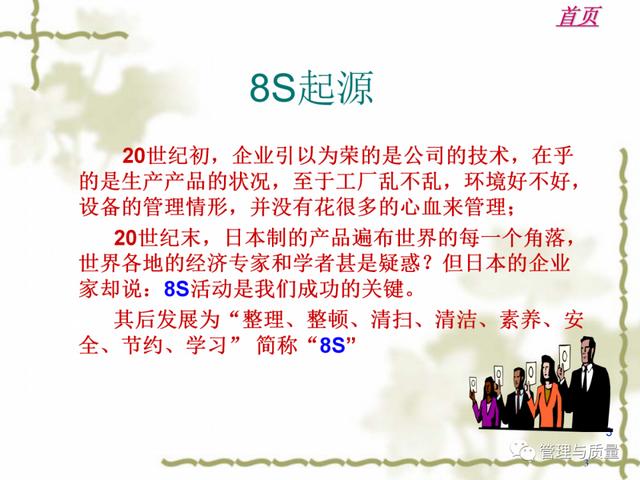 首页

8S起源

20世纪初，企业引以为荣的是公司的技术，在乎的是生产产品的状况，至于工厂乱不乱，环境好不好，设备的管理情形，并没有花很多的心血来管理；

20世纪末，日本制的产品遍布世界的每一个角落，世界各地的经济专家和学者甚是疑惑？但日本的企业家却说：8S活动是我们成功的关键。

其后发展为“整理、整顿、清扫、清洁、素养、安全、节约、学习” 简称“8S”

3

管理与质量

3